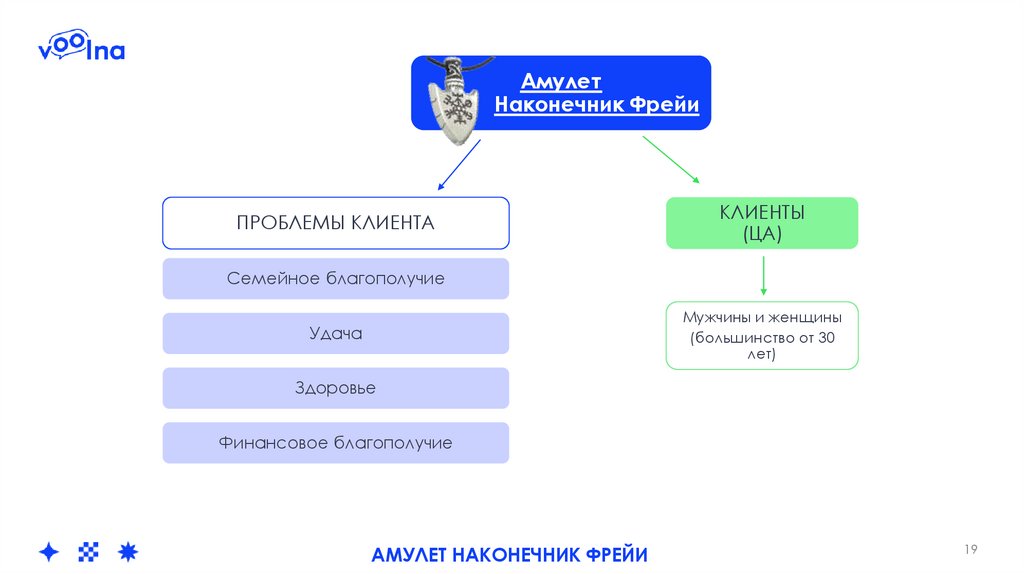 voolna

Амулет Наконечник Фрейи

ПРОБЛЕМЫ КЛИЕНТА

Семейное благополучие

Удача

Здоровье

Финансовое благополучие

КЛИЕНТЫ (ЦА)

Мужчины и женщины (большинство от 30 лет)

АМУЛЕТ НАКОНЕЧНИК ФРЕЙИ

19